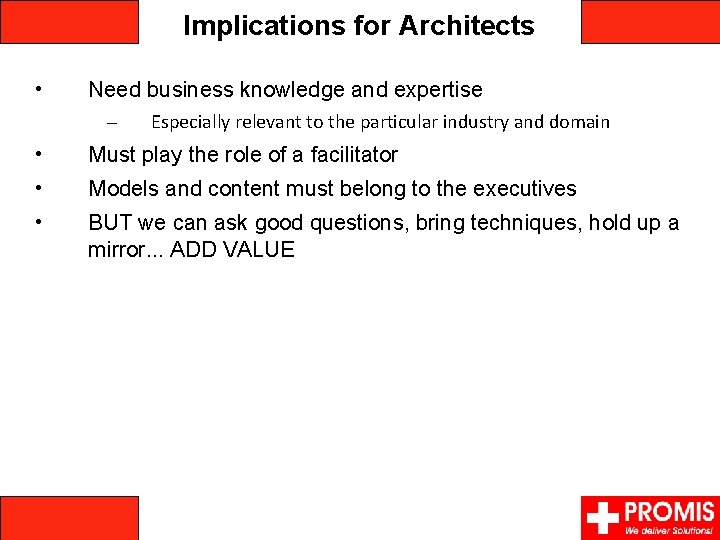 Implications for Architects

• Need business knowledge and expertise

– Especially relevant to the particular industry and domain

• Must play the role of a facilitator

• Models and content must belong to the executives

• BUT we can ask good questions, bring techniques, hold up a mirror... ADD VALUE

PROMIS
We deliver Solutions!